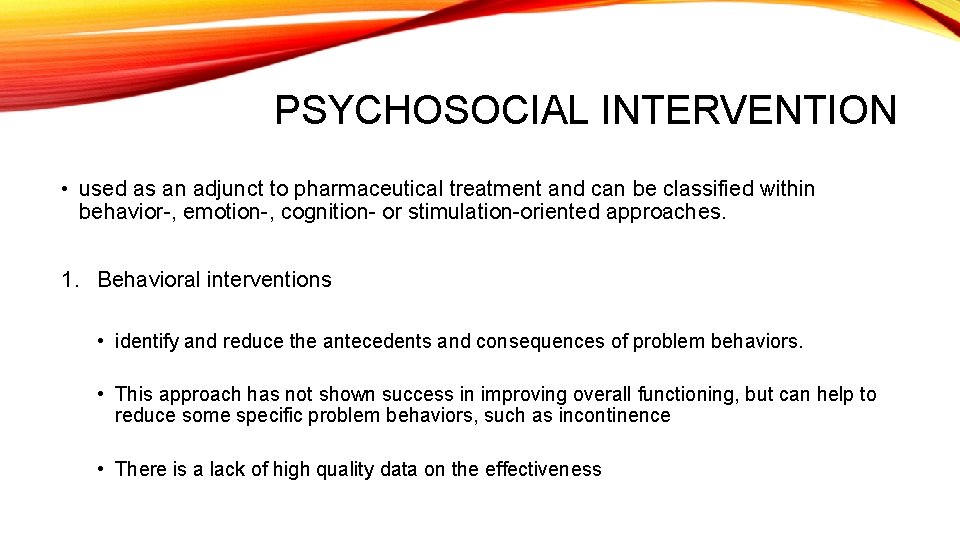 PSYCHOSOCIAL INTERVENTION

• used as an adjunct to pharmaceutical treatment and can be classified within behavior-, emotion-, cognition- or stimulation-oriented approaches.

1. Behavioral interventions

• identify and reduce the antecedents and consequences of problem behaviors.

• This approach has not shown success in improving overall functioning, but can help to reduce some specific problem behaviors, such as incontinence

• There is a lack of high quality data on the effectiveness